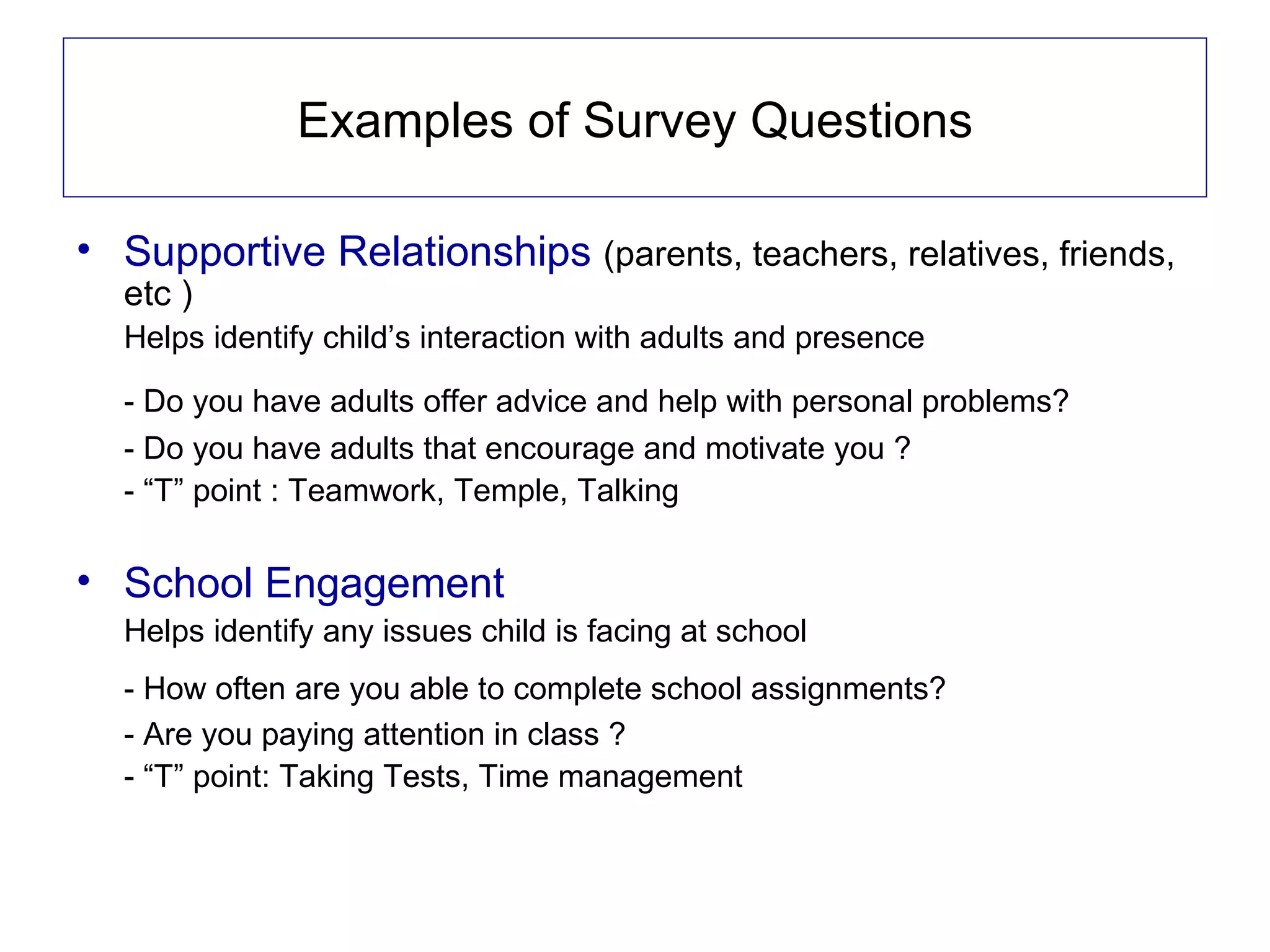 Examples of Survey Questions

• Supportive Relationships (parents, teachers, relatives, friends, etc )
Helps identify child’s interaction with adults and presence

- Do you have adults offer advice and help with personal problems?
- Do you have adults that encourage and motivate you ?
- “T” point : Teamwork, Temple, Talking

• School Engagement
Helps identify any issues child is facing at school

- How often are you able to complete school assignments?
- Are you paying attention in class ?
- “T” point: Taking Tests, Time management